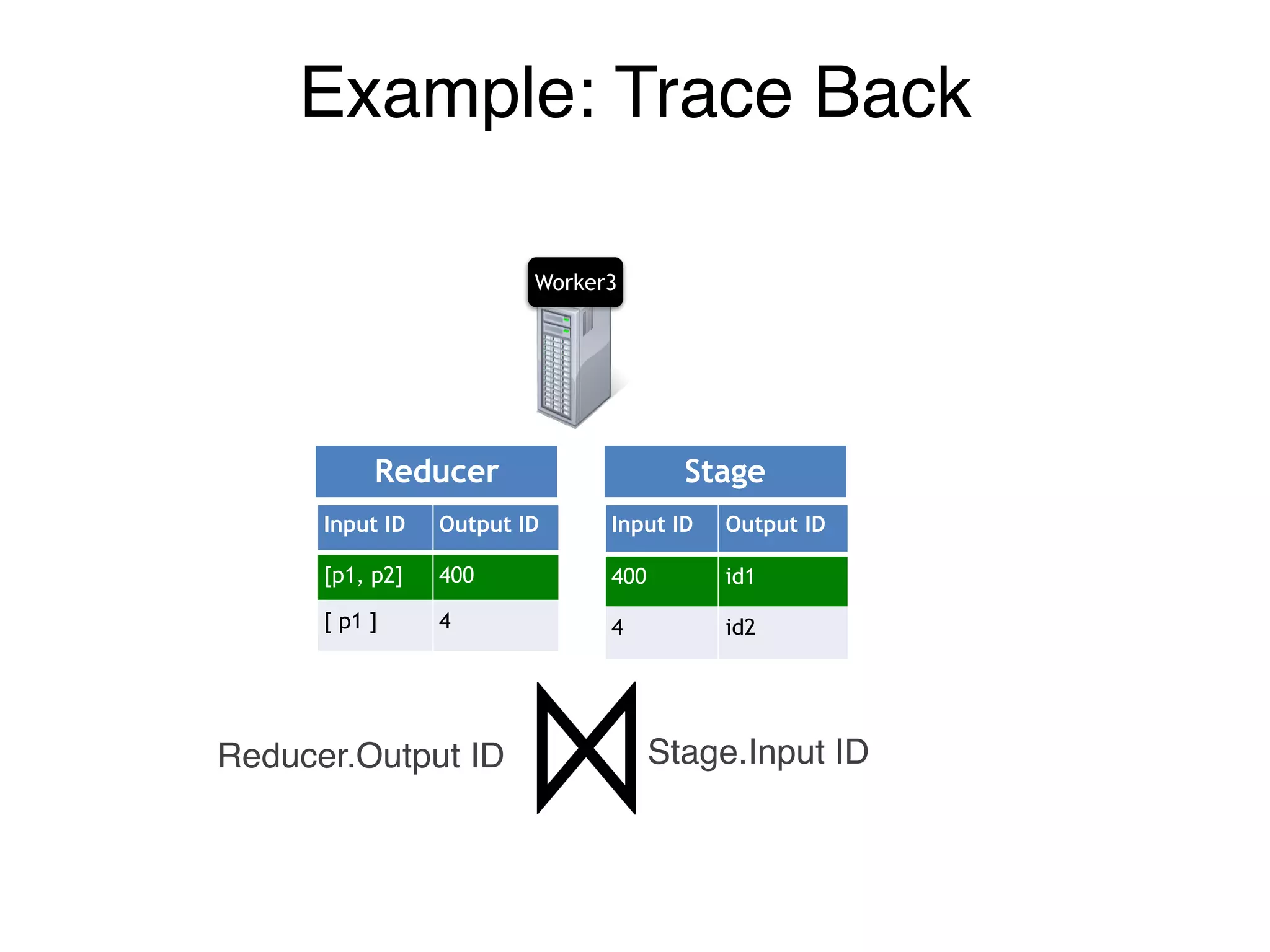 Example: Trace Back

Worker3

Reducer

| Input ID | Output ID |
|---|---|
| [p1, p2] | 400 |
| [ p1 ] | 4 |

Stage

| Input ID | Output ID |
|---|---|
| 400 | id1 |
| 4 | id2 |

Reducer.Output ID $\bowtie$ Stage.Input ID